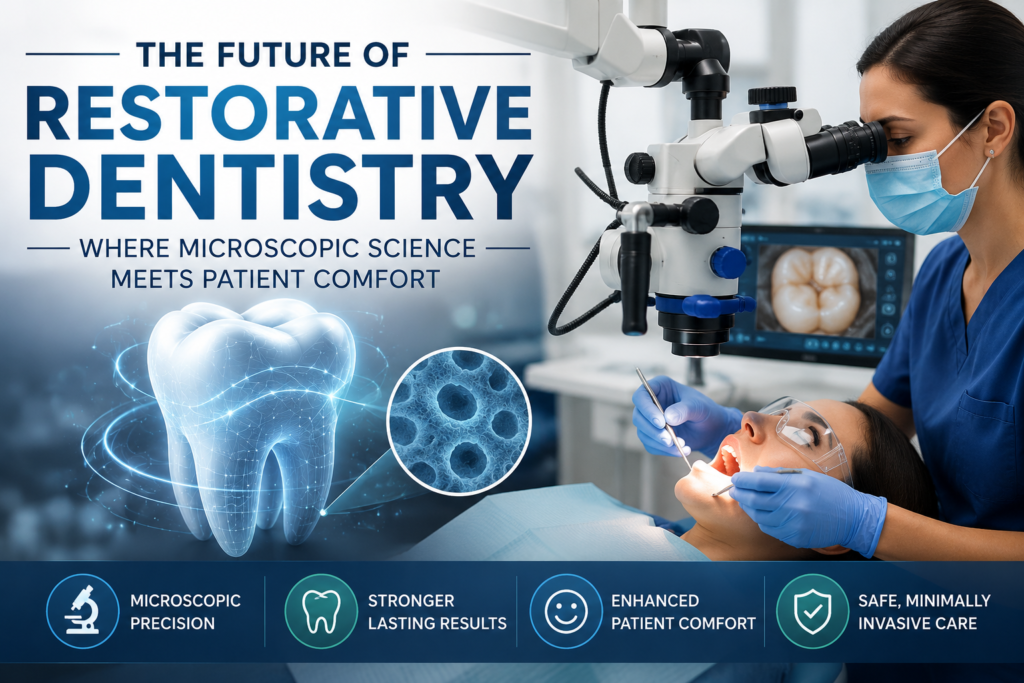 THE FUTURE OF
RESTORATIVE DENTISTRY

WHERE MICROSCOPIC SCIENCE MEETS PATIENT COMFORT

MICROSCOPIC PRECISION

STRONGER LASTING RESULTS

ENHANCED PATIENT COMFORT

SAFE, MINIMALLY INVASIVE CARE